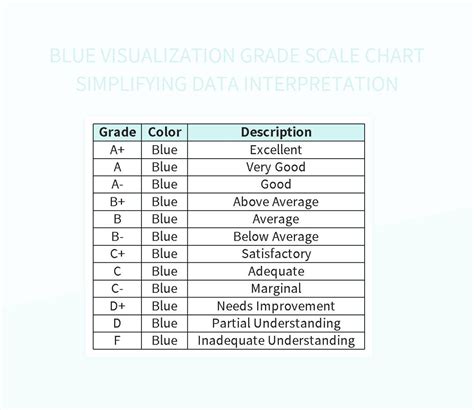 BLUE VISUALIZATION GRADE SCALE CHART
SIMPLIFYING DATA INTERPRETATION

| Grade | Color | Description |
|---|---|---|
| A+ | Blue | Excellent |
| A | Blue | Very Good |
| A- | Blue | Good |
| B+ | Blue | Above Average |
| B | Blue | Average |
| B- | Blue | Below Average |
| C+ | Blue | Satisfactory |
| C | Blue | Adequate |
| C- | Blue | Marginal |
| D+ | Blue | Needs Improvement |
| D | Blue | Partial Understanding |
| F | Blue | Inadequate Understanding |